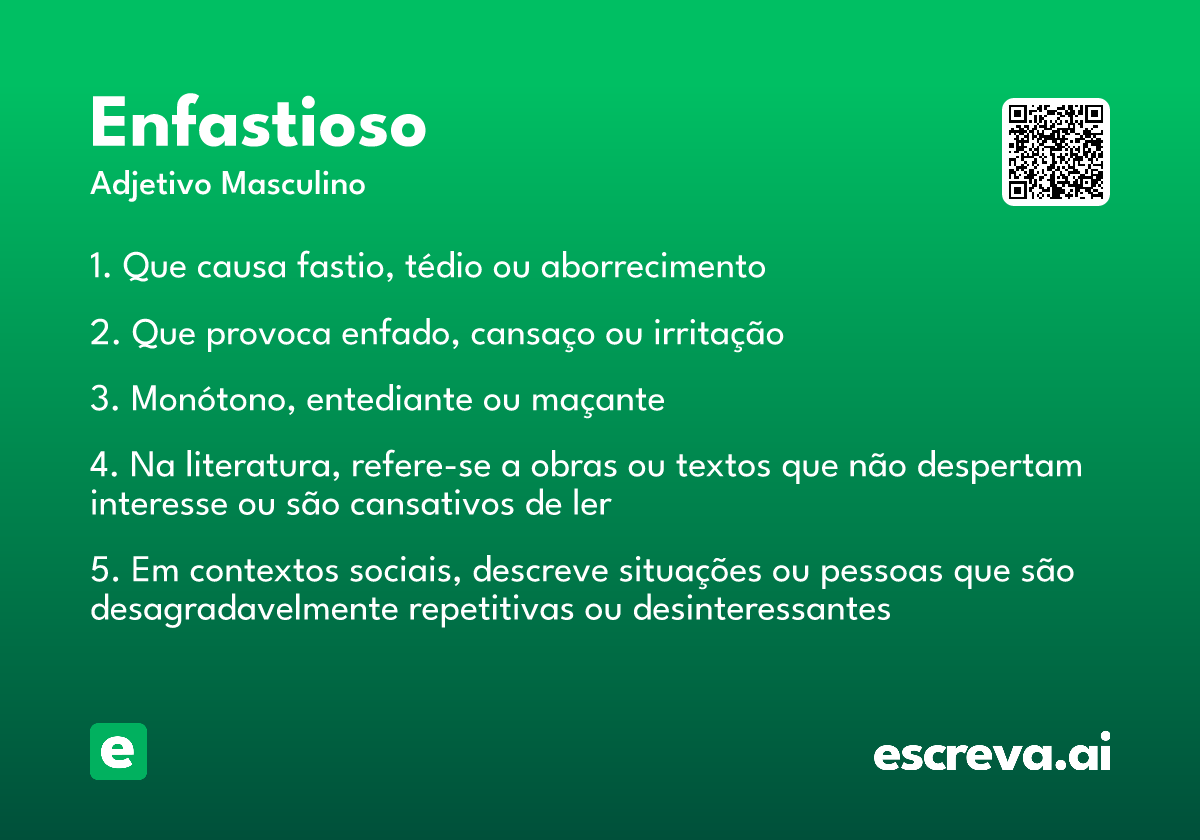 Enfastioso
Adjetivo Masculino

1. Que causa fastio, tédio ou aborrecimento

2. Que provoca enfado, cansaço ou irritação

3. Monótono, entediante ou maçante

4. Na literatura, refere-se a obras ou textos que não despertam interesse ou são cansativos de ler

5. Em contextos sociais, descreve situações ou pessoas que são desagradavelmente repetitivas ou desinteressantes

e

escreva.ai